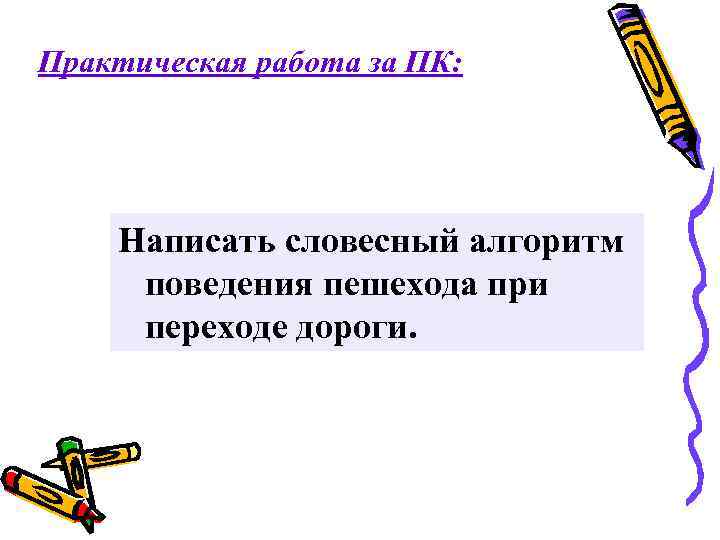 Практическая работа за ПК:

Написать словесный алгоритм поведения пешехода при переходе дороги.